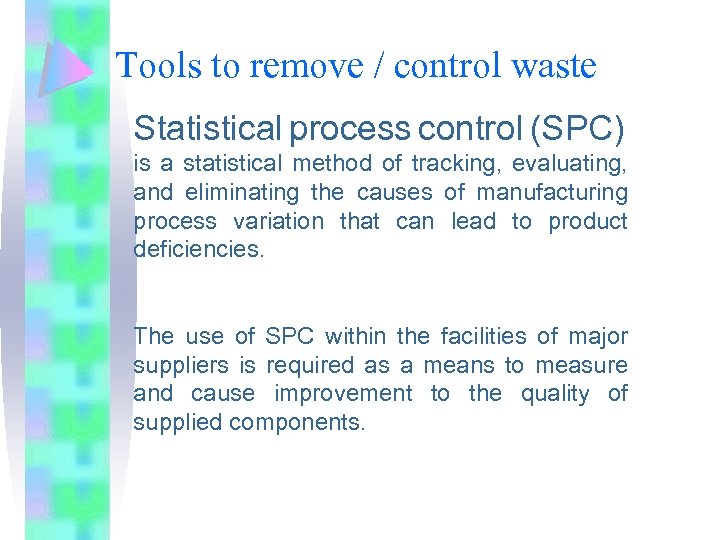 Tools to remove / control waste

Statistical process control (SPC) is a statistical method of tracking, evaluating, and eliminating the causes of manufacturing process variation that can lead to product deficiencies.

The use of SPC within the facilities of major suppliers is required as a means to measure and cause improvement to the quality of supplied components.